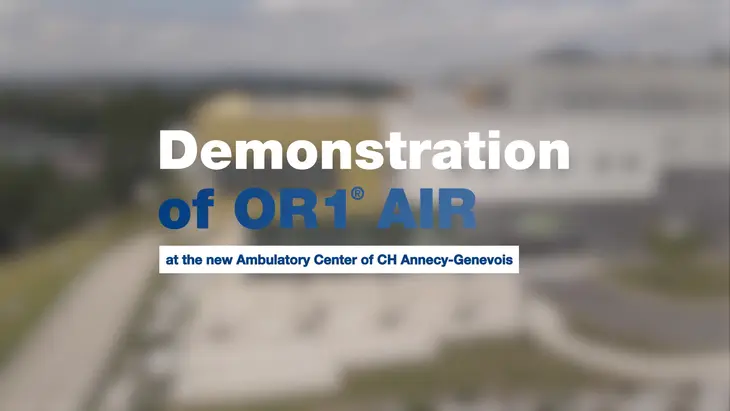 Demonstration
of OR1® AIR

at the new Ambulatory Center of CH Annecy-Genevois